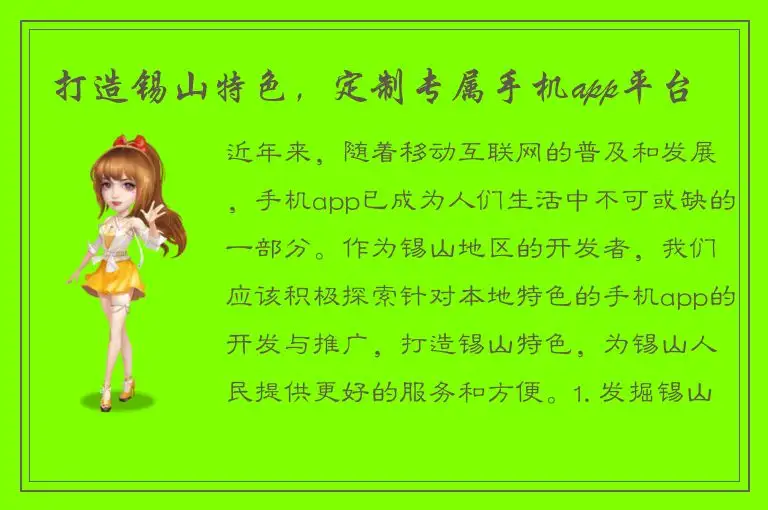 打造锡山特色，定制专属手机app平台

近年来，随着移动互联网的普及和发展，手机app已成为人们生活中不可或缺的一部分。作为锡山地区的开发者，我们应该积极探索针对本地特色的手机app的开发与推广，打造锡山特色，为锡山人民提供更好的服务和方便。1. 发掘锡山